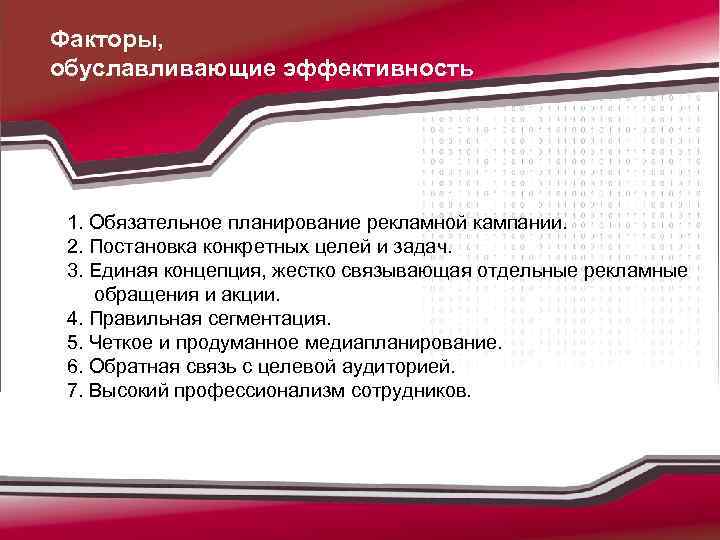 Факторы, обуславливающие эффективность

1. Обязательное планирование рекламной кампании.
2. Постановка конкретных целей и задач.
3. Единая концепция, жестко связывающая отдельные рекламные обращения и акции.
4. Правильная сегментация.
5. Четкое и продуманное медиапланирование.
6. Обратная связь с целевой аудиторией.
7. Высокий профессионализм сотрудников.